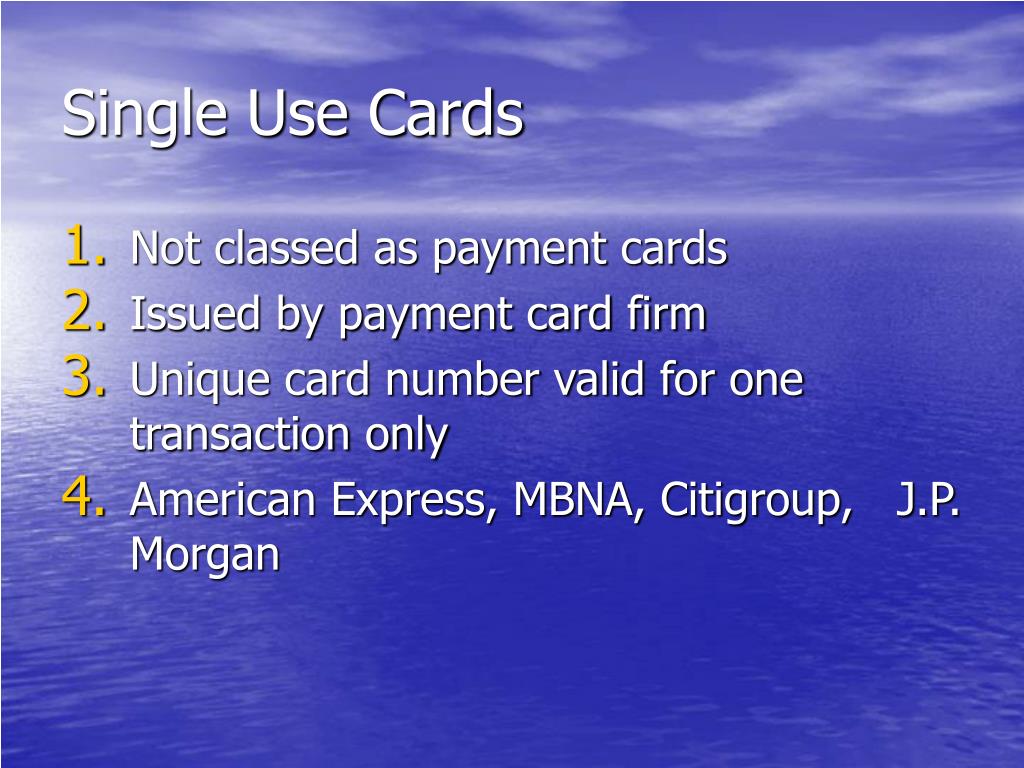 Single Use Cards

1. Not classed as payment cards
2. Issued by payment card firm
3. Unique card number valid for one transaction only
4. American Express, MBNA, Citigroup, J.P. Morgan